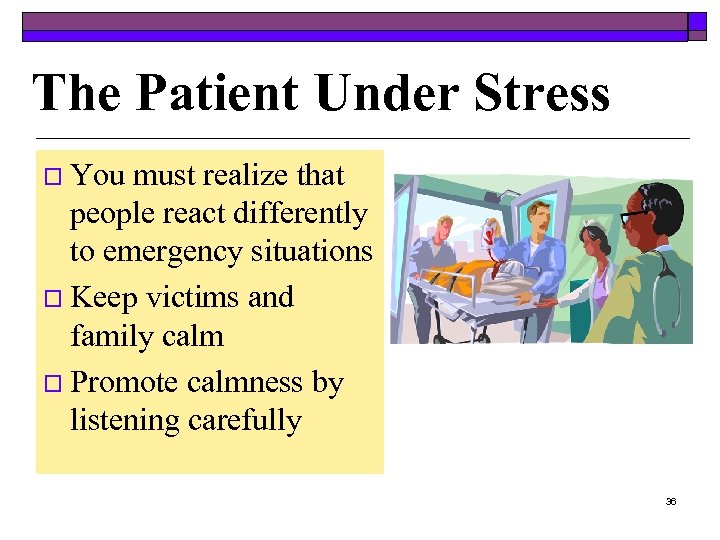 The Patient Under Stress

□ You must realize that people react differently to emergency situations

□ Keep victims and family calm

□ Promote calmness by listening carefully

36